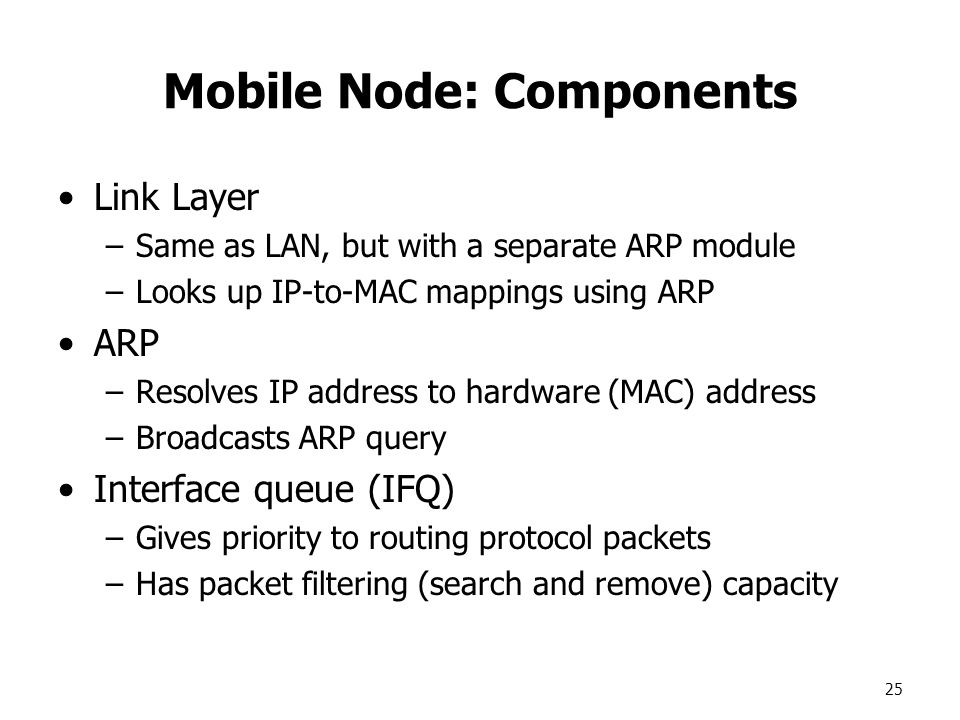 Mobile Node: Components

• Link Layer
– Same as LAN, but with a separate ARP module
– Looks up IP-to-MAC mappings using ARP

• ARP
– Resolves IP address to hardware (MAC) address
– Broadcasts ARP query

• Interface queue (IFQ)
– Gives priority to routing protocol packets
– Has packet filtering (search and remove) capacity

25